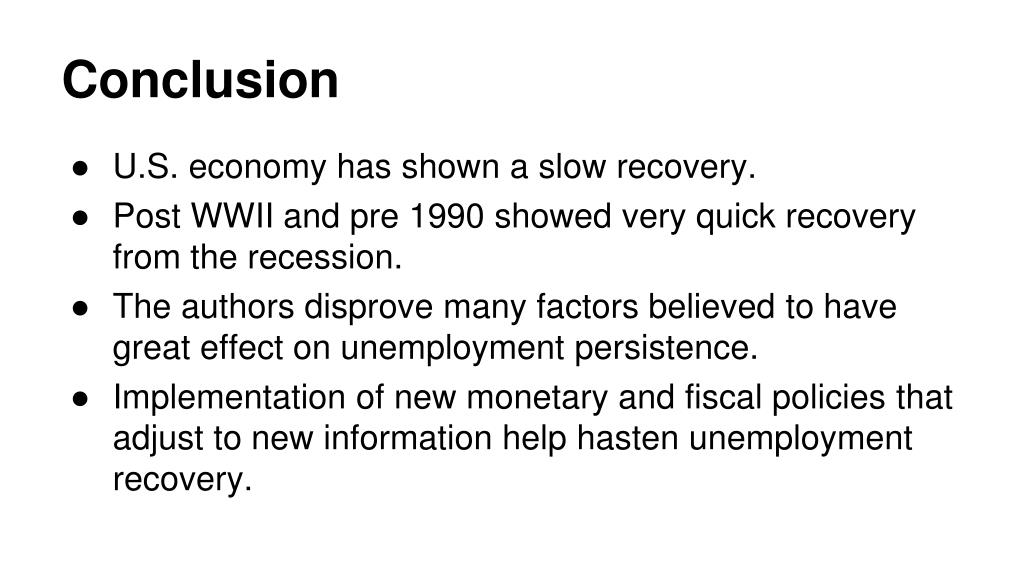 Conclusion

● U.S. economy has shown a slow recovery.
● Post WWII and pre 1990 showed very quick recovery from the recession.
● The authors disprove many factors believed to have great effect on unemployment persistence.
● Implementation of new monetary and fiscal policies that adjust to new information help hasten unemployment recovery.